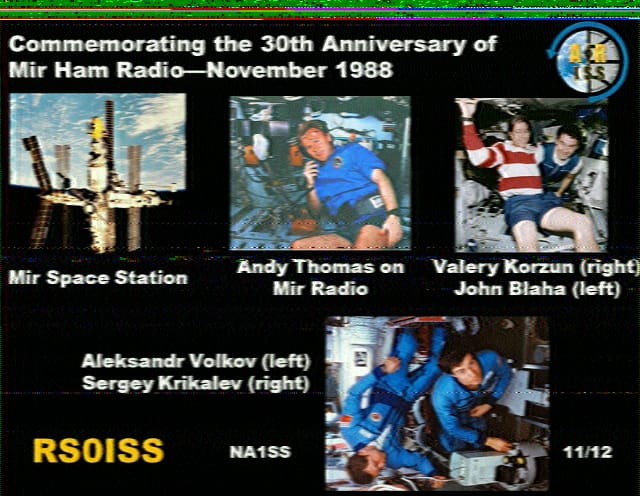 Commemorating the 30th Anniversary of Mir Ham Radio—November 1988

ARISS

Mir Space Station

Andy Thomas on Mir Radio

Valery Korzun (right) John Blaha (left)

Aleksandr Volkov (left) Sergey Krikalev (right)

RS0ISS

NA1SS

11/12